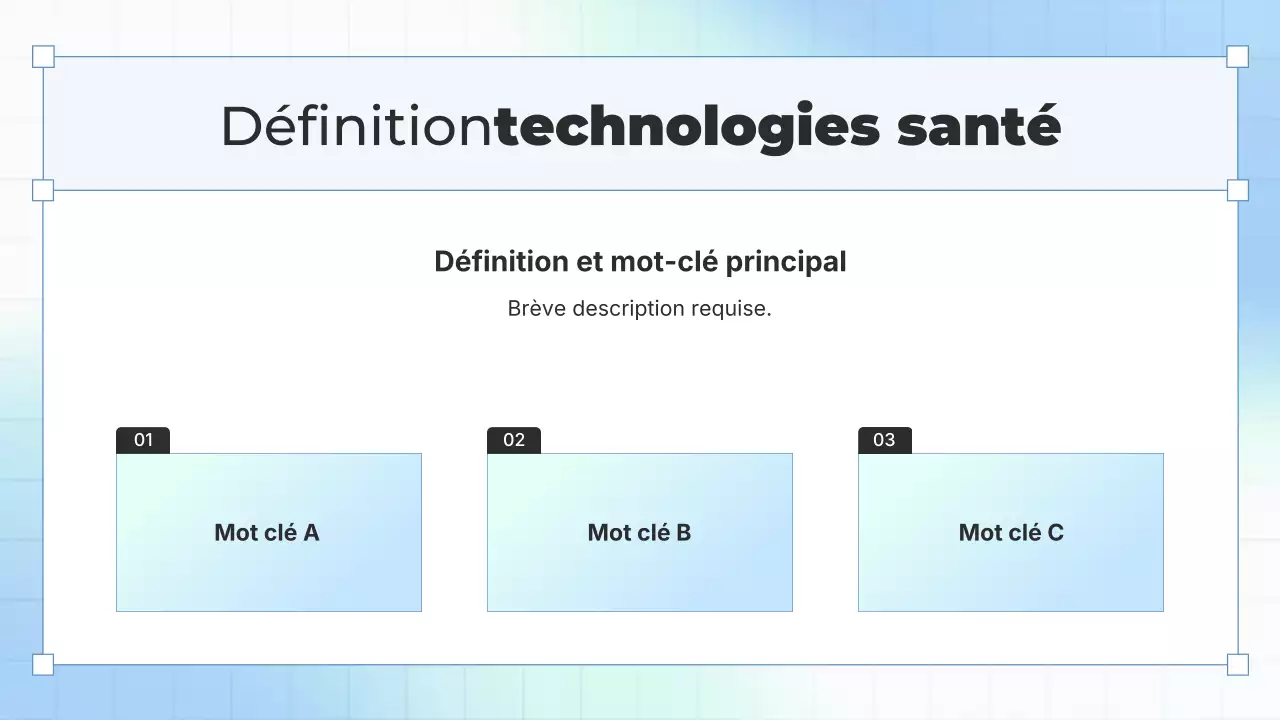 Définitiontechnologies santé

Définition et mot-clé principal

Brève description requise.

01

Mot clé A

02

Mot clé B

03

Mot clé C